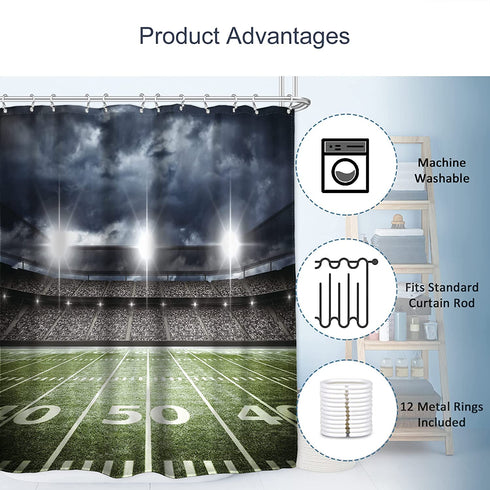 Product Advantages

40 50 40

Machine Washable

Fits Standard Curtain Rod

12 Metal Rings Included